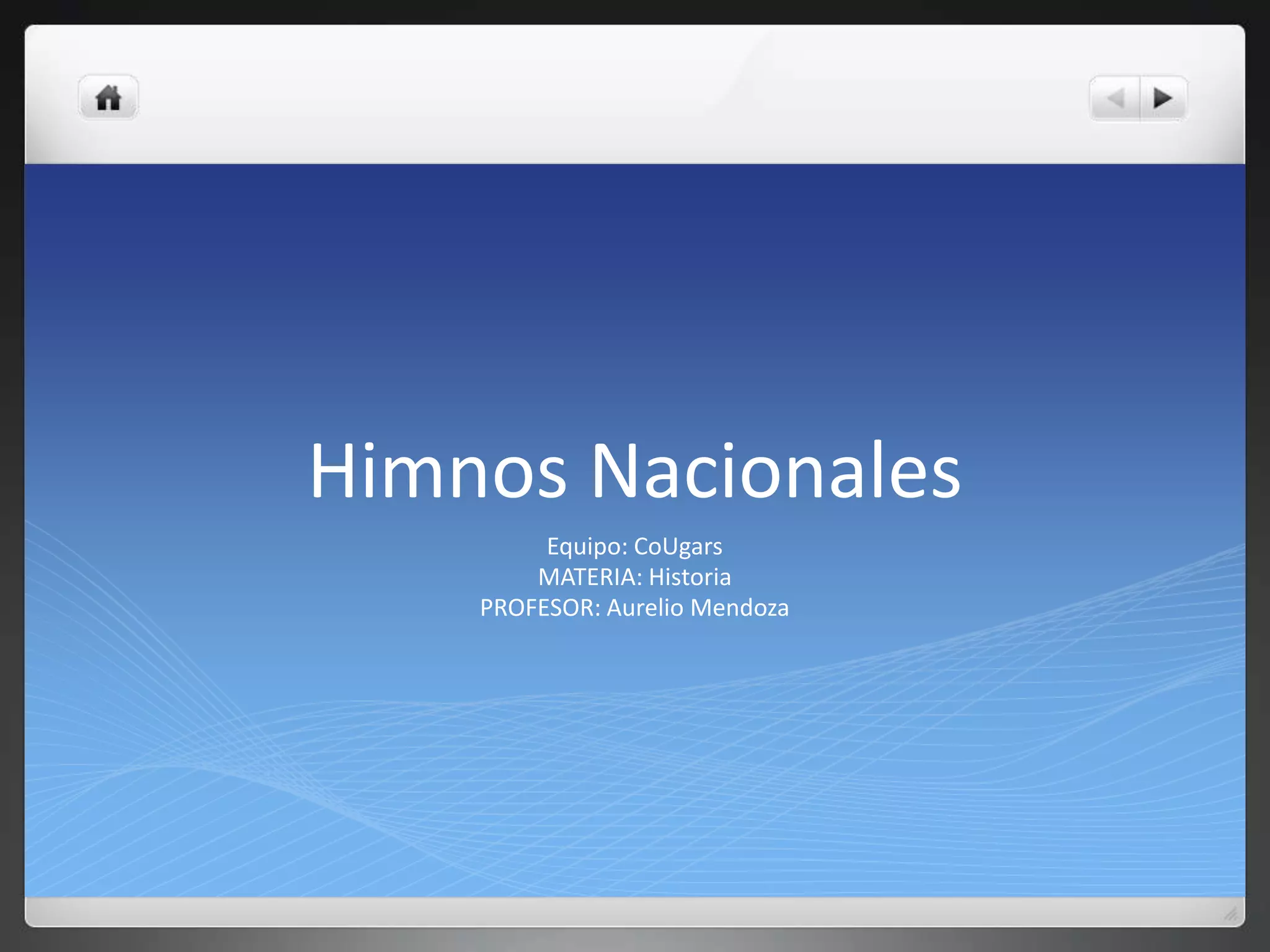 Himnos Nacionales

Equipo: CoUgars
MATERIA: Historia
PROFESOR: Aurelio Mendoza